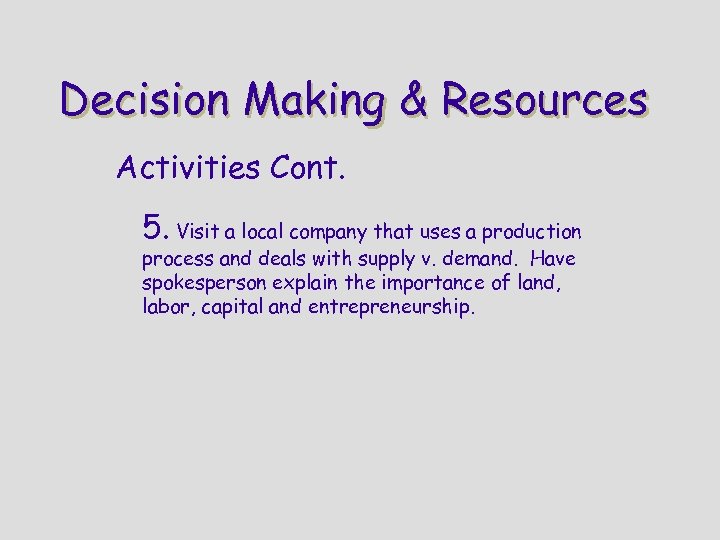 Decision Making & Resources

Activities Cont.

5. Visit a local company that uses a production process and deals with supply v. demand. Have spokesperson explain the importance of land, labor, capital and entrepreneurship.